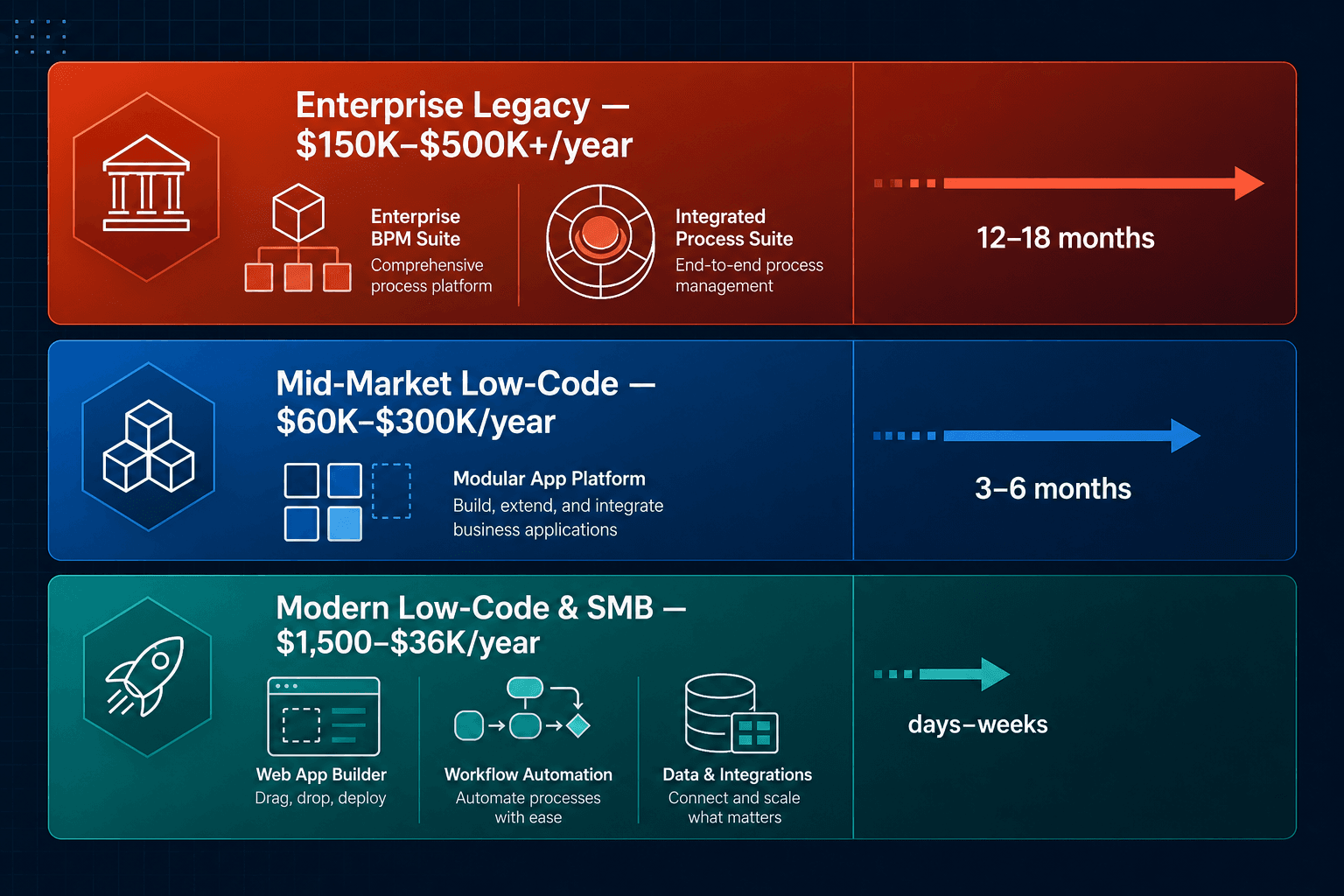 Enterprise Legacy — \$150K–\$500K+/year

Enterprise BPM Suite
Comprehensive process platform

Integrated Process Suite
End-to-end process management

12–18 months

Mid-Market Low-Code — \$60K–\$300K/year

Modular App Platform
Build, extend, and integrate business applications

3–6 months

Modern Low-Code & SMB — \$1,500–\$36K/year

Web App Builder
Drag, drop, deploy

Workflow Automation
Automate processes with ease

Data & Integrations
Connect and scale what matters

days–weeks